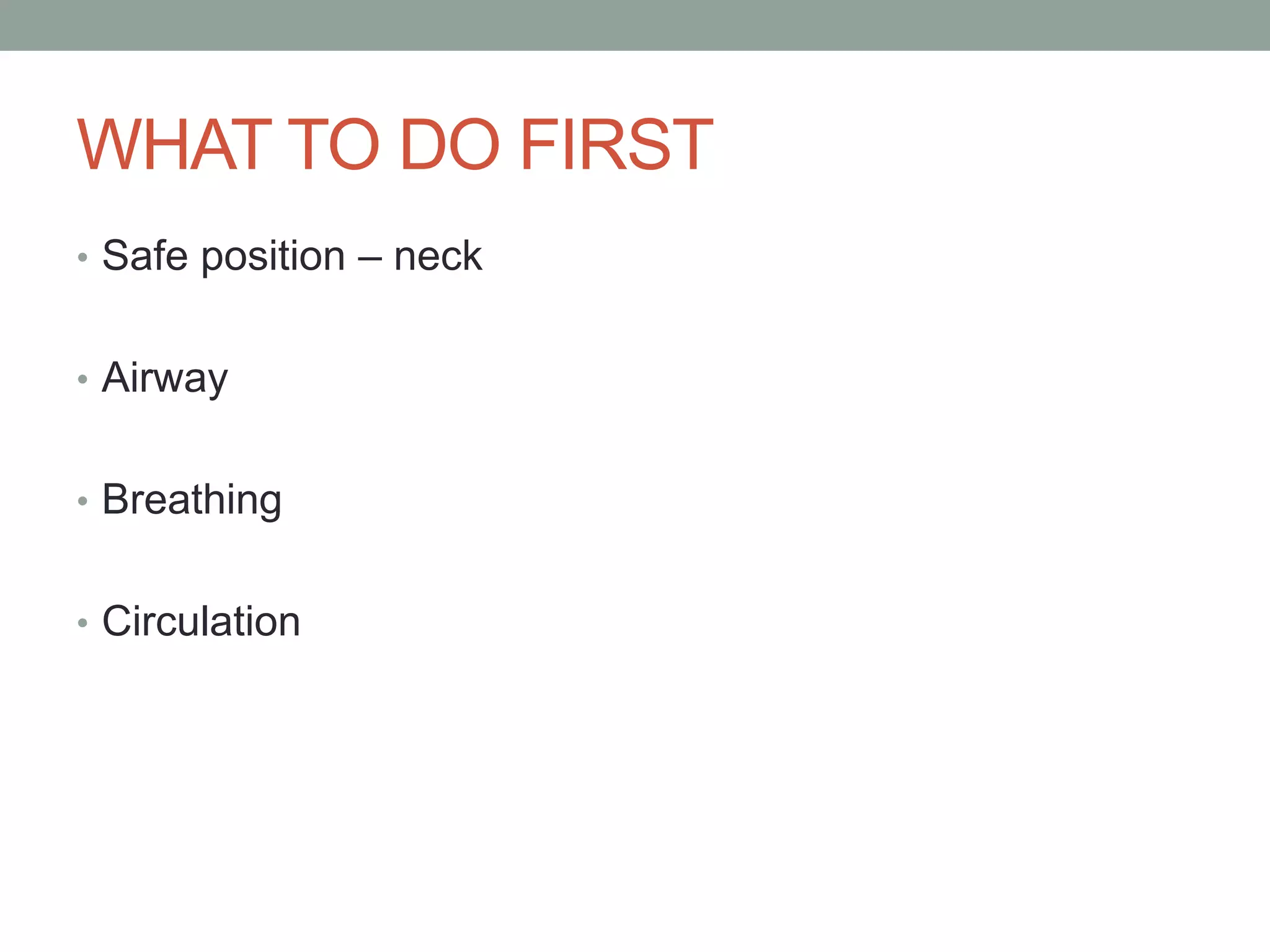 WHAT TO DO FIRST

• Safe position – neck

• Airway

• Breathing

• Circulation